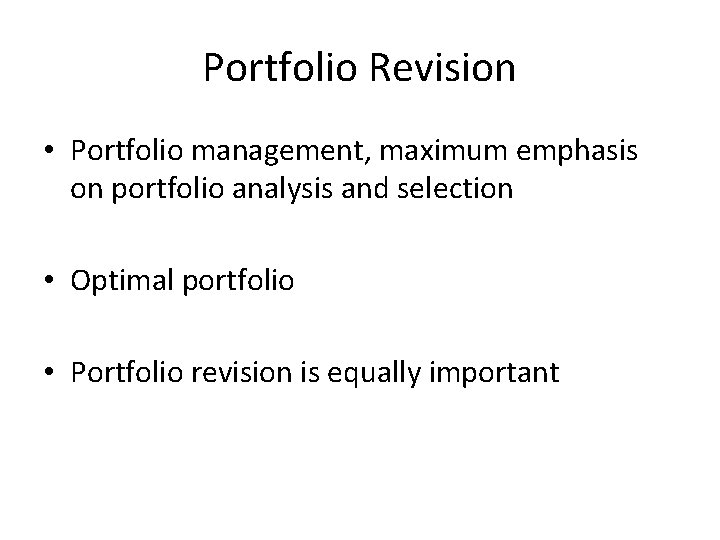 Portfolio Revision

• Portfolio management, maximum emphasis on portfolio analysis and selection

• Optimal portfolio

• Portfolio revision is equally important